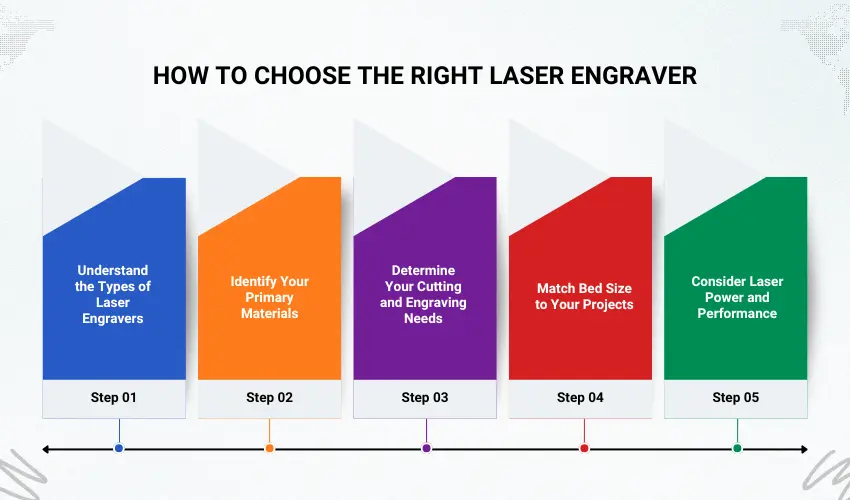 HOW TO CHOOSE THE RIGHT LASER ENGRAVER

Understand the Types of Laser Engravers

Step 01

Identify Your Primary Materials

Step 02

Determine Your Cutting and Engraving Needs

Step 03

Match Bed Size to Your Projects

Step 04

Consider Laser Power and Performance

Step 05